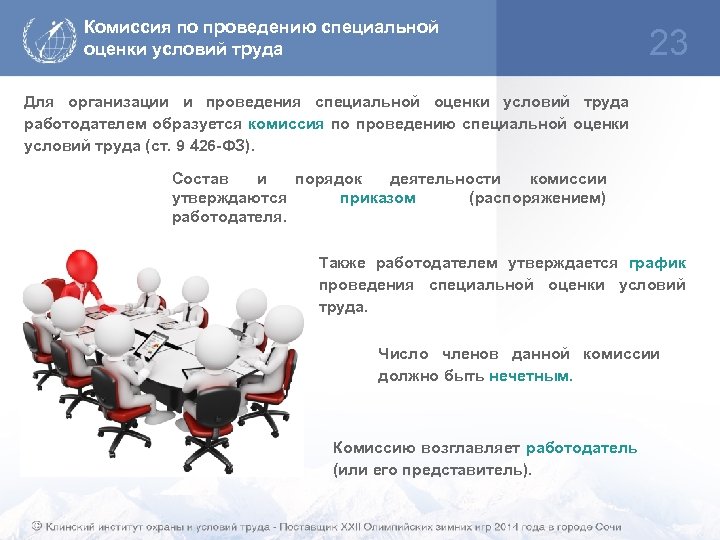 Комиссия по проведению специальной оценки условий труда

23

Для организации и проведения специальной оценки условий труда работодателем образуется комиссия по проведению специальной оценки условий труда (ст. 9 426-ФЗ).

Состав и порядок деятельности комиссии утверждаются приказом (распоряжением) работодателя.

Также работодателем утверждается график проведения специальной оценки условий труда.

Число членов данной комиссии должно быть нечетным.

Комиссию возглавляет работодатель (или его представитель).

© Клинский институт охраны и условий труда - Поставщик XXII Олимпийских зимних игр 2014 года в городе Сочи